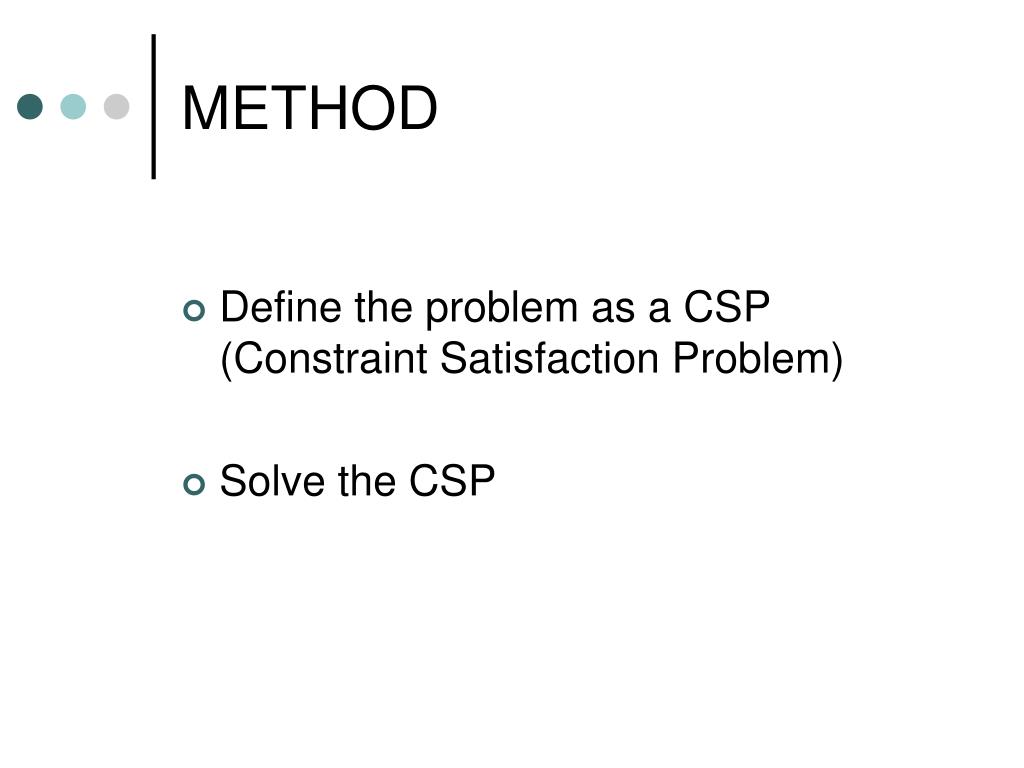 METHOD

Define the problem as a CSP (Constraint Satisfaction Problem)

Solve the CSP